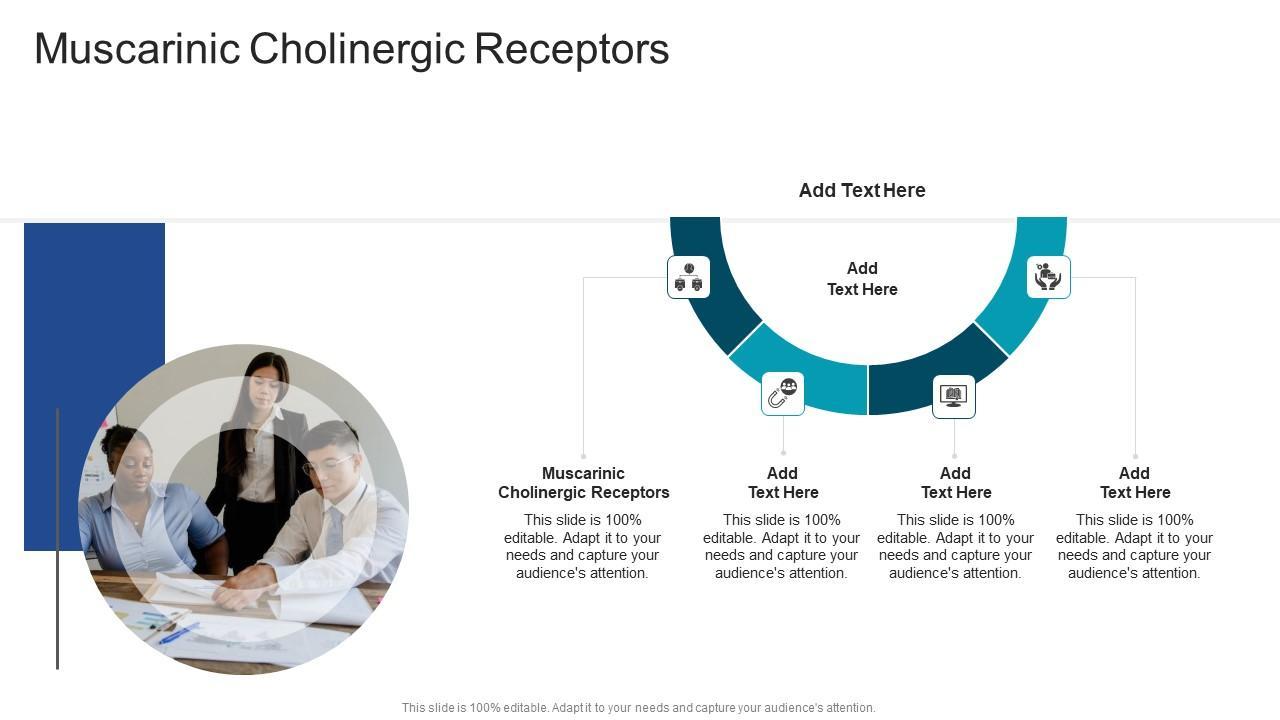 Muscarinic Cholinergic Receptors

Add Text Here

Add Text Here

Muscarinic Cholinergic Receptors

This slide is 100% editable. Adapt it to your needs and capture your audience's attention.

Add Text Here

This slide is 100% editable. Adapt it to your needs and capture your audience's attention.

Add Text Here

This slide is 100% editable. Adapt it to your needs and capture your audience's attention.

Add Text Here

This slide is 100% editable. Adapt it to your needs and capture your audience's attention.

This slide is 100% editable. Adapt it to your needs and capture your audience's attention.